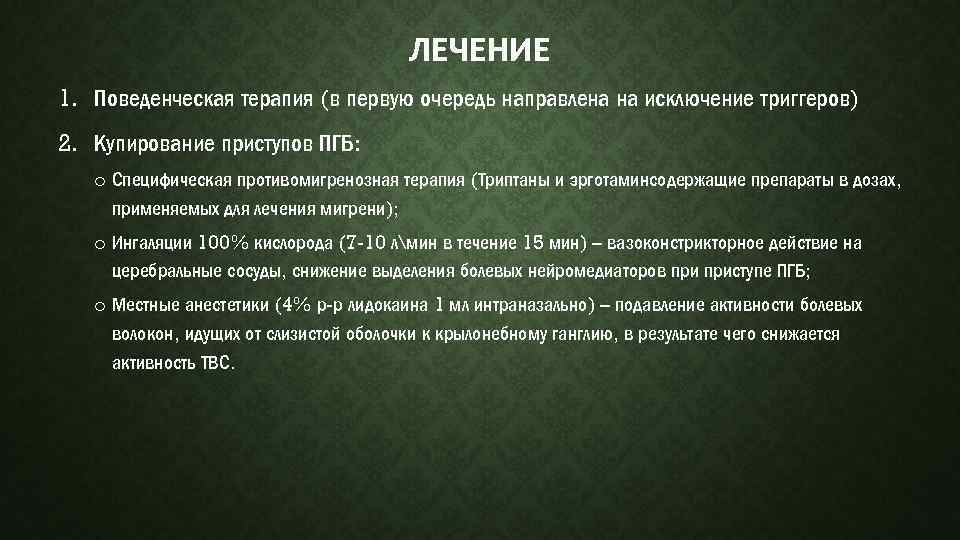 ЛЕЧЕНИЕ

1. Поведенческая терапия (в первую очередь направлена на исключение триггеров)

2. Купирование приступов ПГБ:

o Специфическая противомигренозная терапия (Триптаны и эрготаминсодержащие препараты в дозах, применяемых для лечения мигрени);

o Ингаляции 100% кислорода (7-10 л\мин в течение 15 мин) – вазоконстрикторное действие на церебральные сосуды, снижение выделения болевых нейромедиаторов при приступе ПГБ;

o Местные анестетики (4% р-р лидокаина 1 мл интраназально) – подавление активности болевых волокон, идущих от слизистой оболочки к крылонебному ганглию, в результате чего снижается активность ТВС.